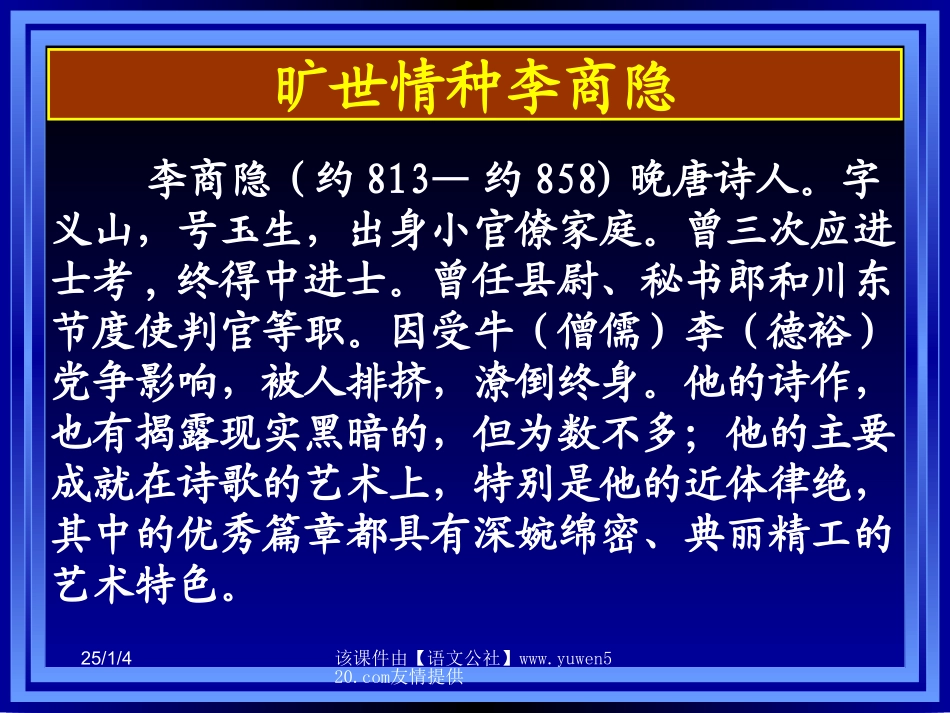 旷世情种李商隐

李商隐（约 813— 约 858) 晚唐诗人。字义山，号玉生，出身小官僚家庭。曾三次应进士考，终得中进士。曾任县尉、秘书郎和川东节度使判官等职。因受牛（僧儒）李（德裕）党争影响，被人排挤，潦倒终身。他的诗作，也有揭露现实黑暗的，但为数不多；他的主要成就在诗歌的艺术上，特别是他的近体律绝，其中的优秀篇章都具有深婉绵密、典丽精工的艺术特色。

25/1/4

该课件由【语文公社】www.yuwen520.com友情提供